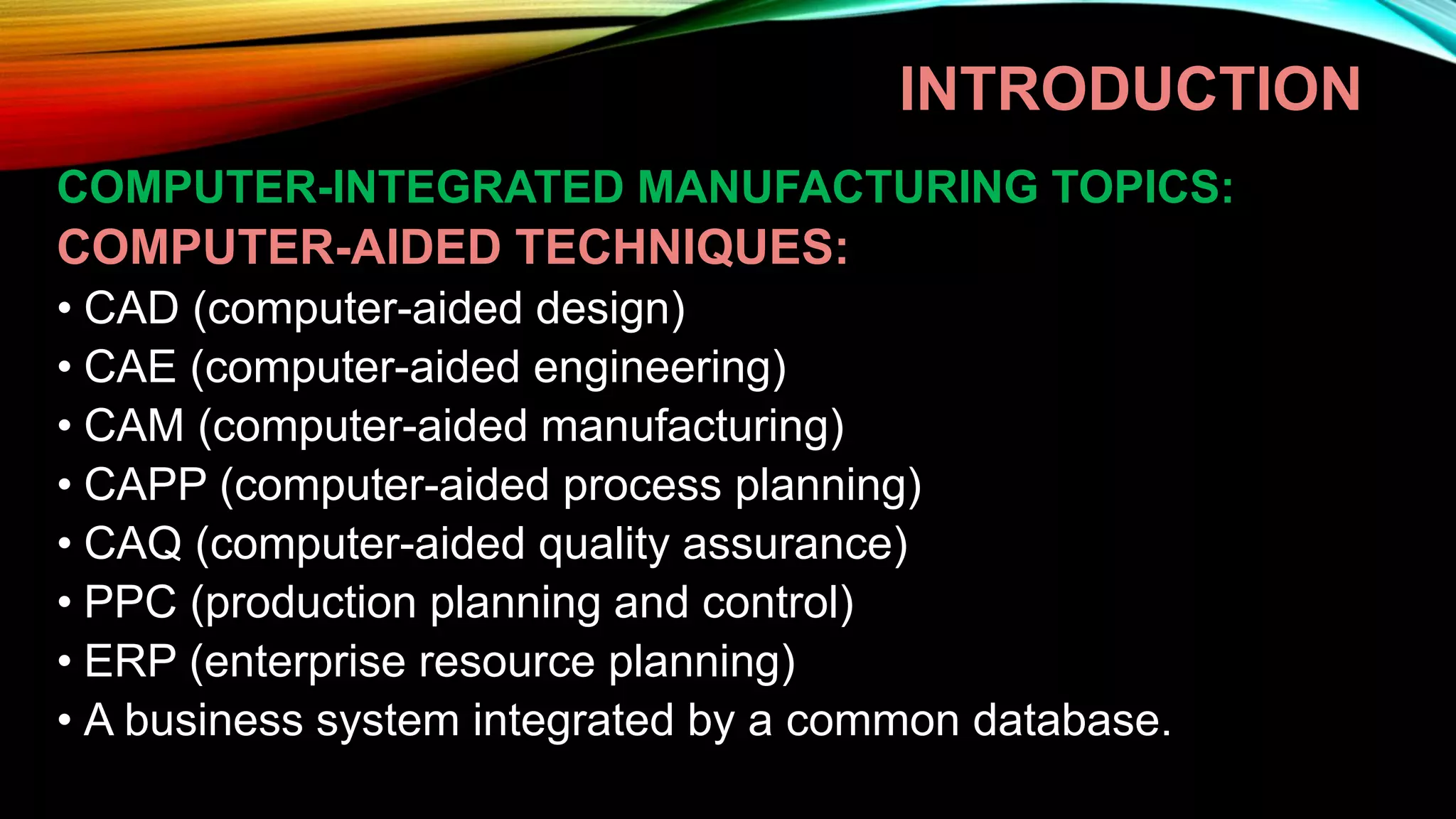 INTRODUCTION

COMPUTER-INTEGRATED MANUFACTURING TOPICS:

COMPUTER-AIDED TECHNIQUES:

• CAD (computer-aided design)
• CAE (computer-aided engineering)
• CAM (computer-aided manufacturing)
• CAPP (computer-aided process planning)
• CAQ (computer-aided quality assurance)
• PPC (production planning and control)
• ERP (enterprise resource planning)
• A business system integrated by a common database.